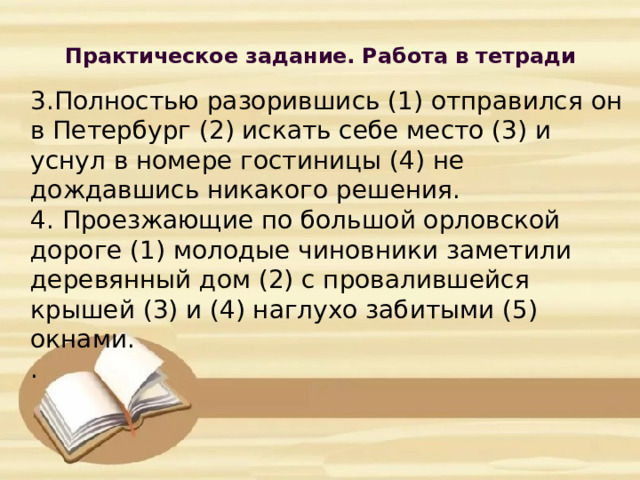 Практическое задание. Работа в тетради

3.Полностью разорившись (1) отправился он в Петербург (2) искать себе место (3) и уснул в номере гостиницы (4) не дождавшись никакого решения.
4. Проезжающие по большой орловской дороге (1) молодые чиновники заметили деревянный дом (2) с провалившейся крышей (3) и (4) наглухо забитыми (5) окнами.
.